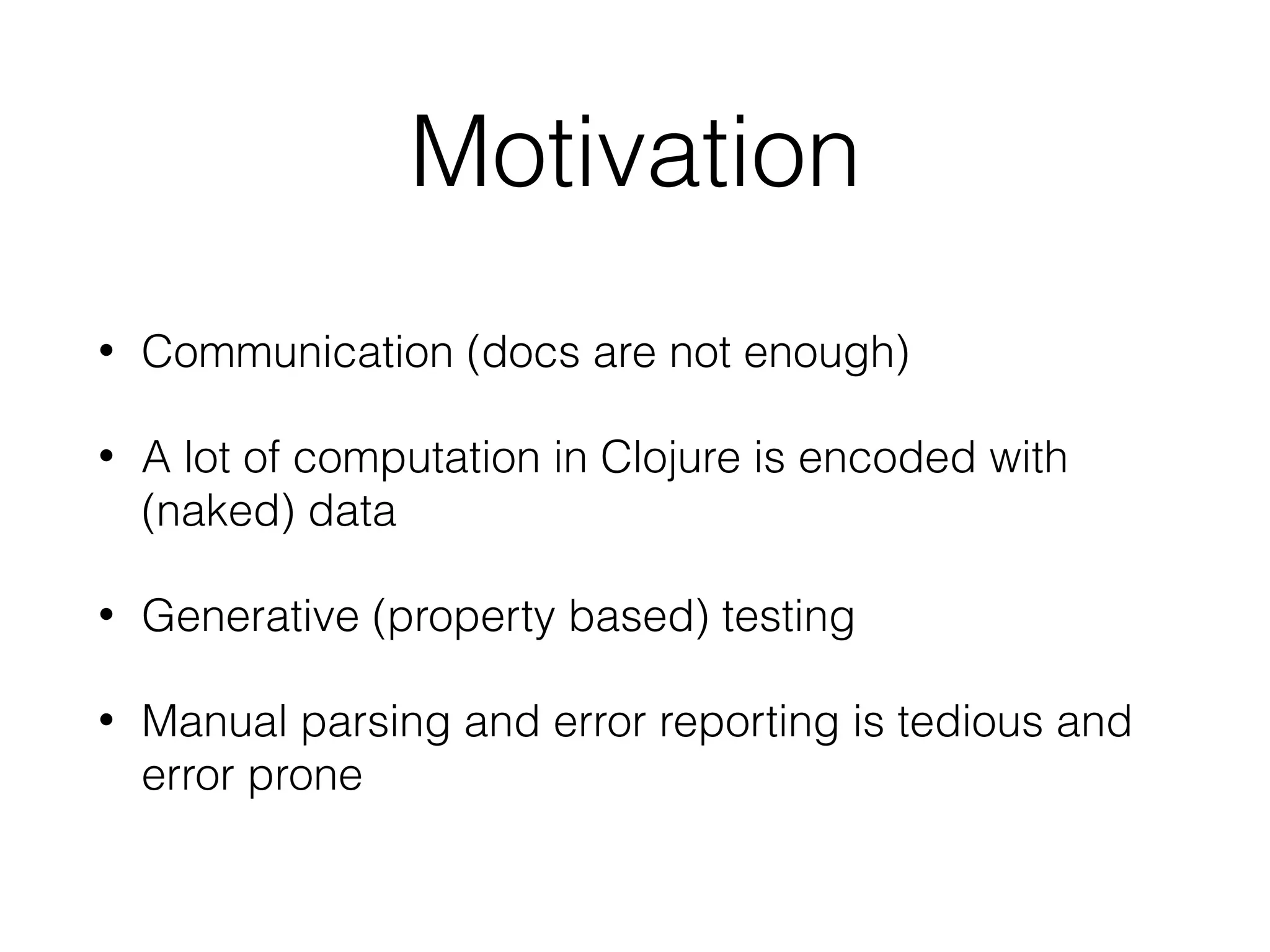 Motivation

• Communication (docs are not enough)

• A lot of computation in Clojure is encoded with (naked) data

• Generative (property based) testing

• Manual parsing and error reporting is tedious and error prone